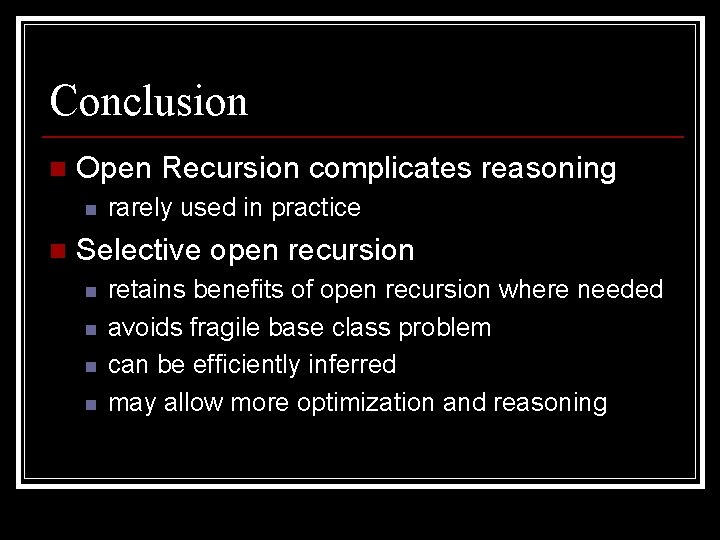 Conclusion

Open Recursion complicates reasoning

rarely used in practice

Selective open recursion

retains benefits of open recursion where needed

avoids fragile base class problem

can be efficiently inferred

may allow more optimization and reasoning